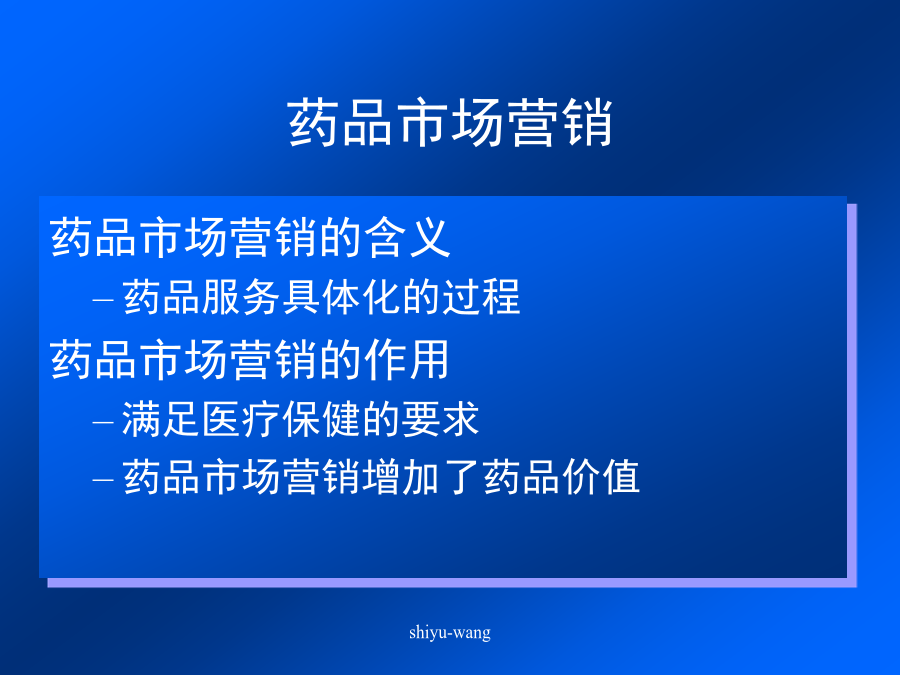 药品市场营销

药品市场营销的含义
– 药品服务具体化的过程
药品市场营销的作用
– 满足医疗保健的要求
– 药品市场营销增加了药品价值

shiyu-wang